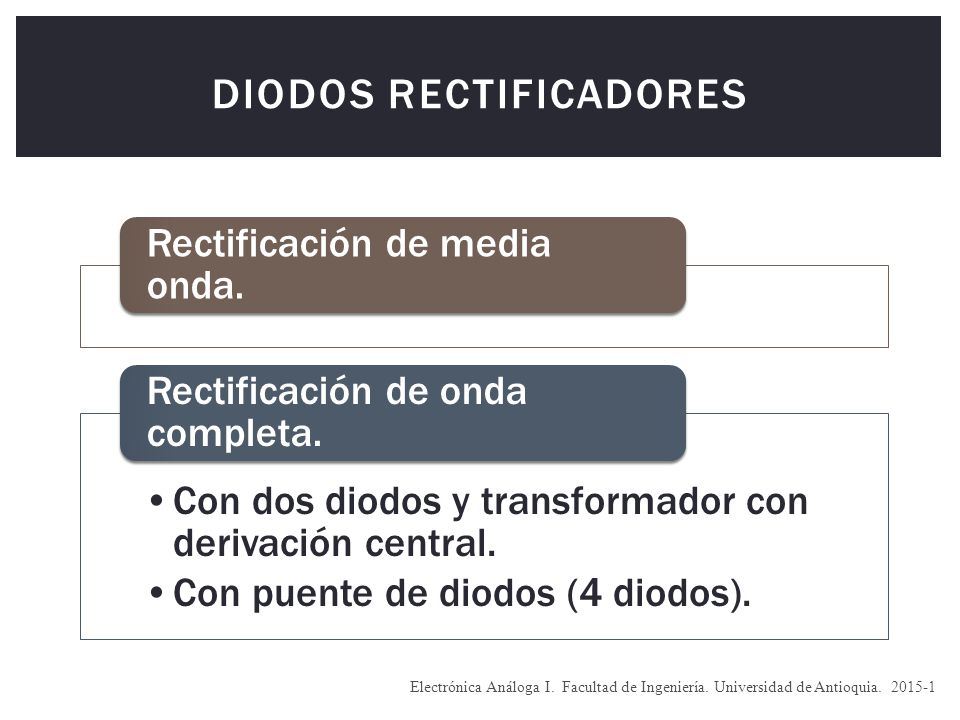 DIODOS RECTIFICADORES

Rectificación de media onda.

Rectificación de onda completa.

• Con dos diodos y transformador con derivación central.
• Con puente de diodos (4 diodos).

Electrónica Análoga I. Facultad de Ingeniería. Universidad de Antioquia. 2015-1